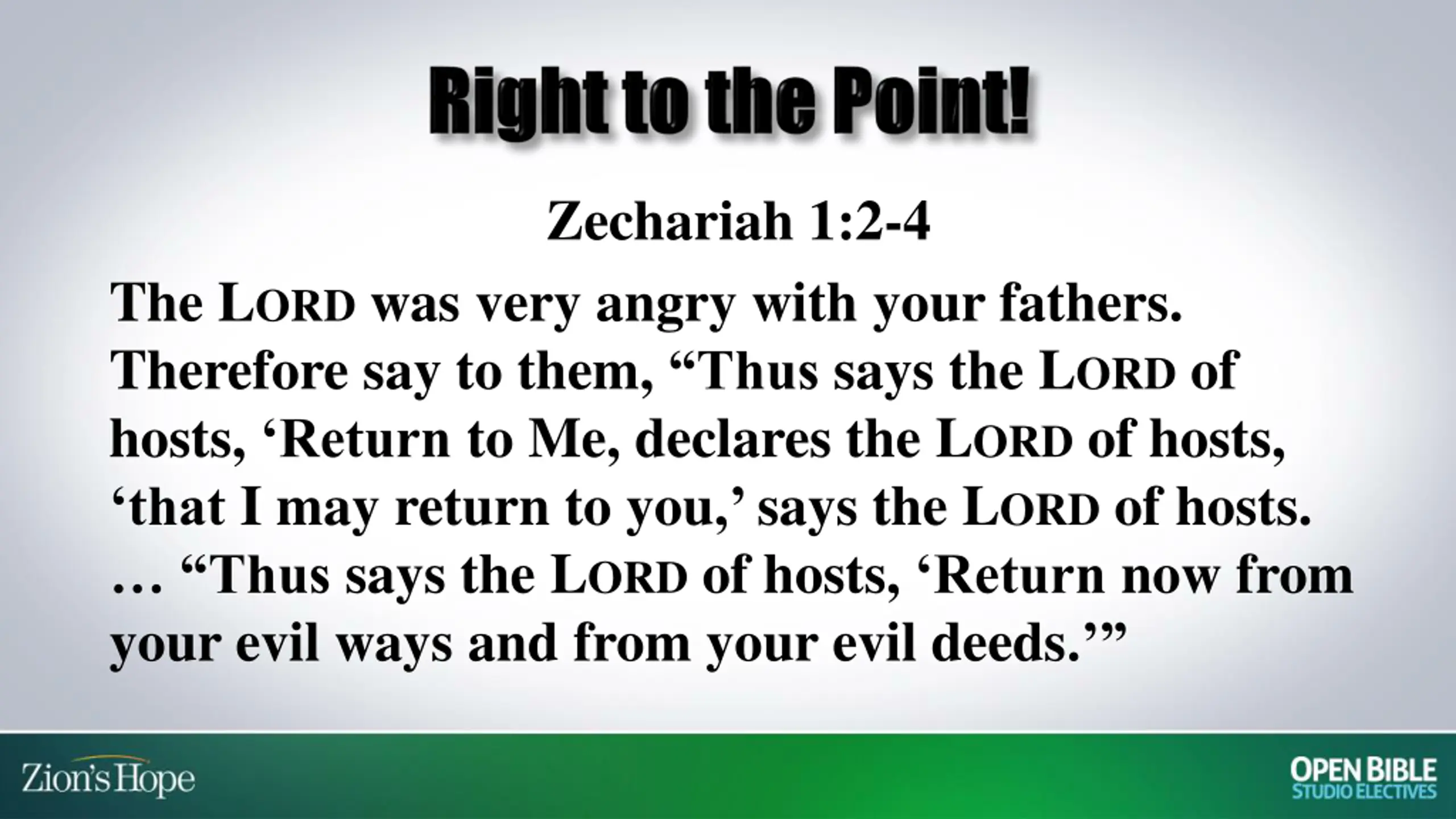 Right to the Point!

Zechariah 1:2-4

The LORD was very angry with your fathers. Therefore say to them, “Thus says the LORD of hosts, ‘Return to Me, declares the LORD of hosts, ‘that I may return to you,’ says the LORD of hosts. … “Thus says the LORD of hosts, ‘Return now from your evil ways and from your evil deeds.’”

Zion’s Hope

OPEN BIBLE
STUDIO ELECTIVES